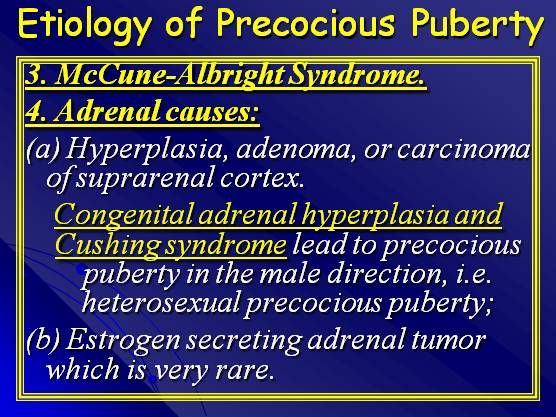 Etiology of Precocious Puberty

3. McCune-Albright Syndrome.

4. Adrenal causes:

(a) Hyperplasia, adenoma, or carcinoma of suprarenal cortex.

Congenital adrenal hyperplasia and Cushing syndrome lead to precocious puberty in the male direction, i.e. heterosexual precocious puberty;

(b) Estrogen secreting adrenal tumor which is very rare.